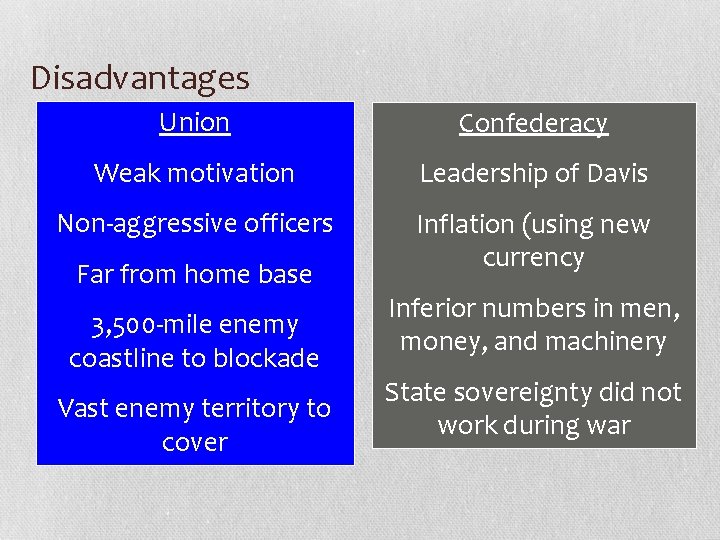 Disadvantages

Union

Weak motivation

Non-aggressive officers

Far from home base

3,500-mile enemy coastline to blockade

Vast enemy territory to cover

Confederacy

Leadership of Davis

Inflation (using new currency

Inferior numbers in men, money, and machinery

State sovereignty did not work during war